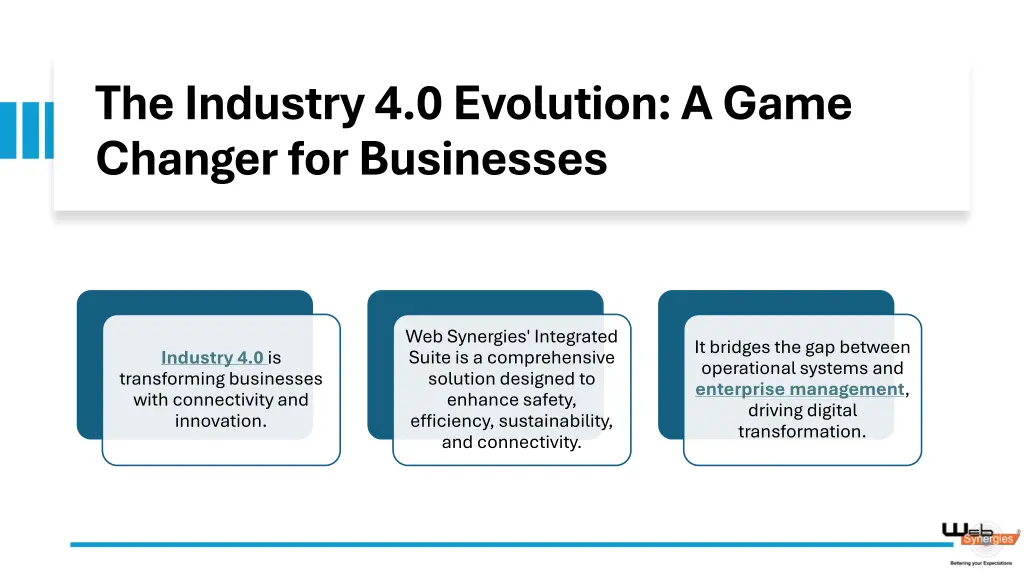 The Industry 4.0 Evolution: A Game Changer for Businesses

Industry 4.0 is transforming businesses with connectivity and innovation.

Web Synergies' Integrated Suite is a comprehensive solution designed to enhance safety, efficiency, sustainability, and connectivity.

It bridges the gap between operational systems and enterprise management, driving digital transformation.

Web Synergies
Bettering your Expectations